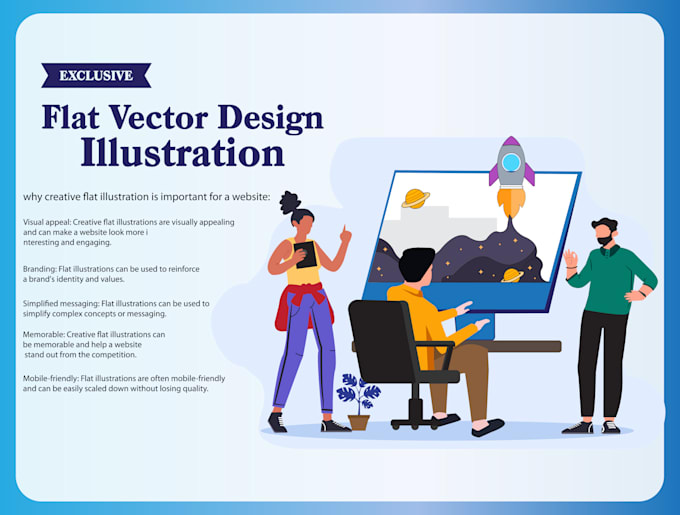 EXCLUSIVE

Flat Vector Design Illustration

why creative flat illustration is important for a website:

Visual appeal: Creative flat illustrations are visually appealing and can make a website look more i nteresting and engaging.

Branding: Flat illustrations can be used to reinforce a brand's identity and values.

Simplified messaging: Flat illustrations can be used to simplify complex concepts or messaging.

Memorable: Creative flat illustrations can be memorable and help a website stand out from the competition.

Mobile-friendly: Flat illustrations are often mobile-friendly and can be easily scaled down without losing quality.